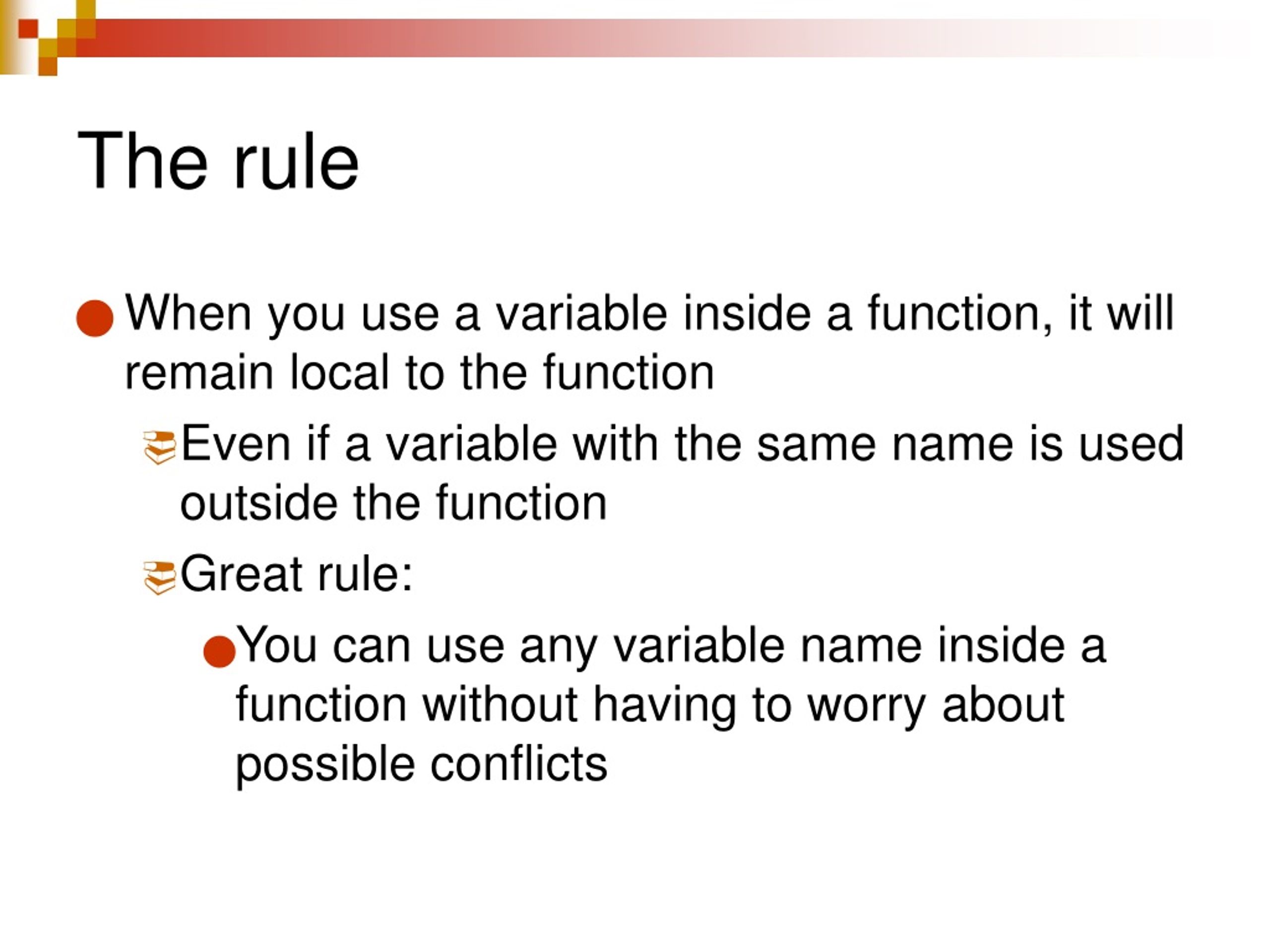 The rule

When you use a variable inside a function, it will remain local to the function

Even if a variable with the same name is used outside the function

Great rule:

You can use any variable name inside a function without having to worry about possible conflicts